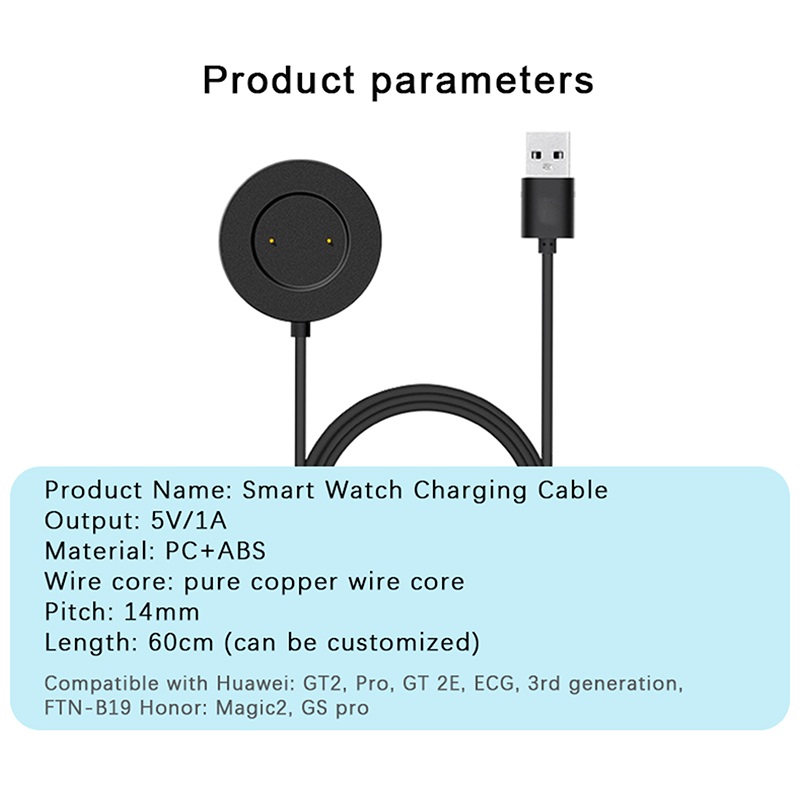 Product parameters

Product Name: Smart Watch Charging Cable
Output: 5V/1A
Material: PC+ABS
Wire core: pure copper wire core
Pitch: 14mm
Length: 60cm (can be customized)

Compatible with Huawei: GT2, Pro, GT 2E, ECG, 3rd generation, FTN-B19 Honor: Magic2, GS pro